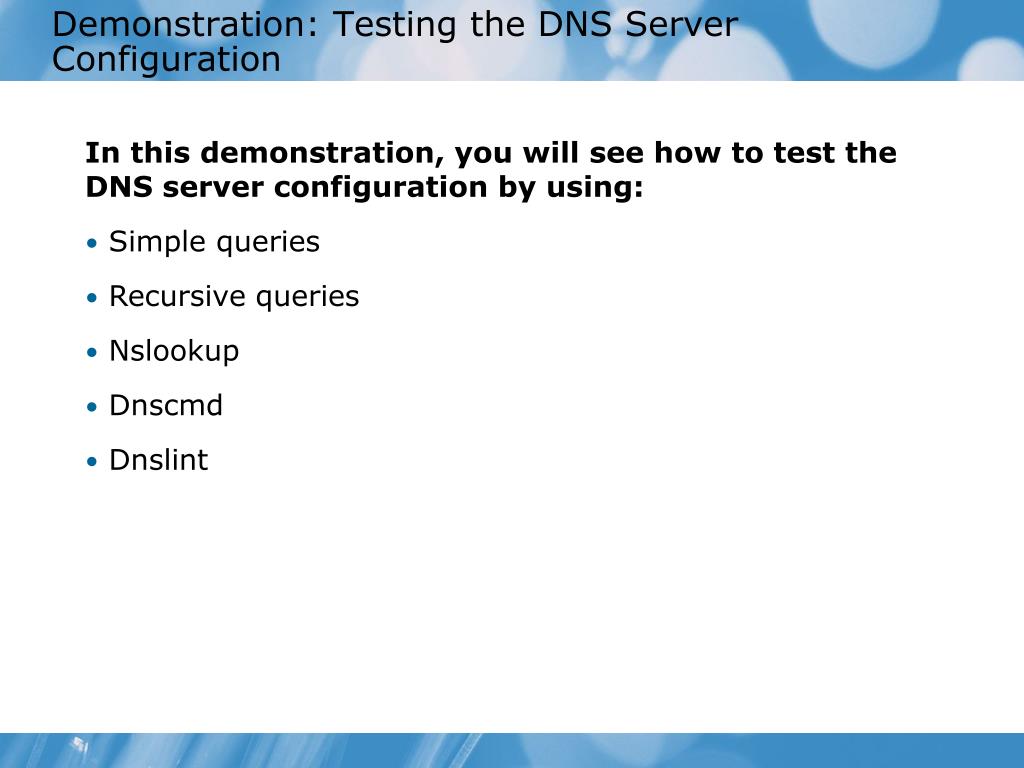 Demonstration: Testing the DNS Server Configuration

In this demonstration, you will see how to test the DNS server configuration by using:

• Simple queries
• Recursive queries
• Nslookup
• Dnscmd
• Dnslint